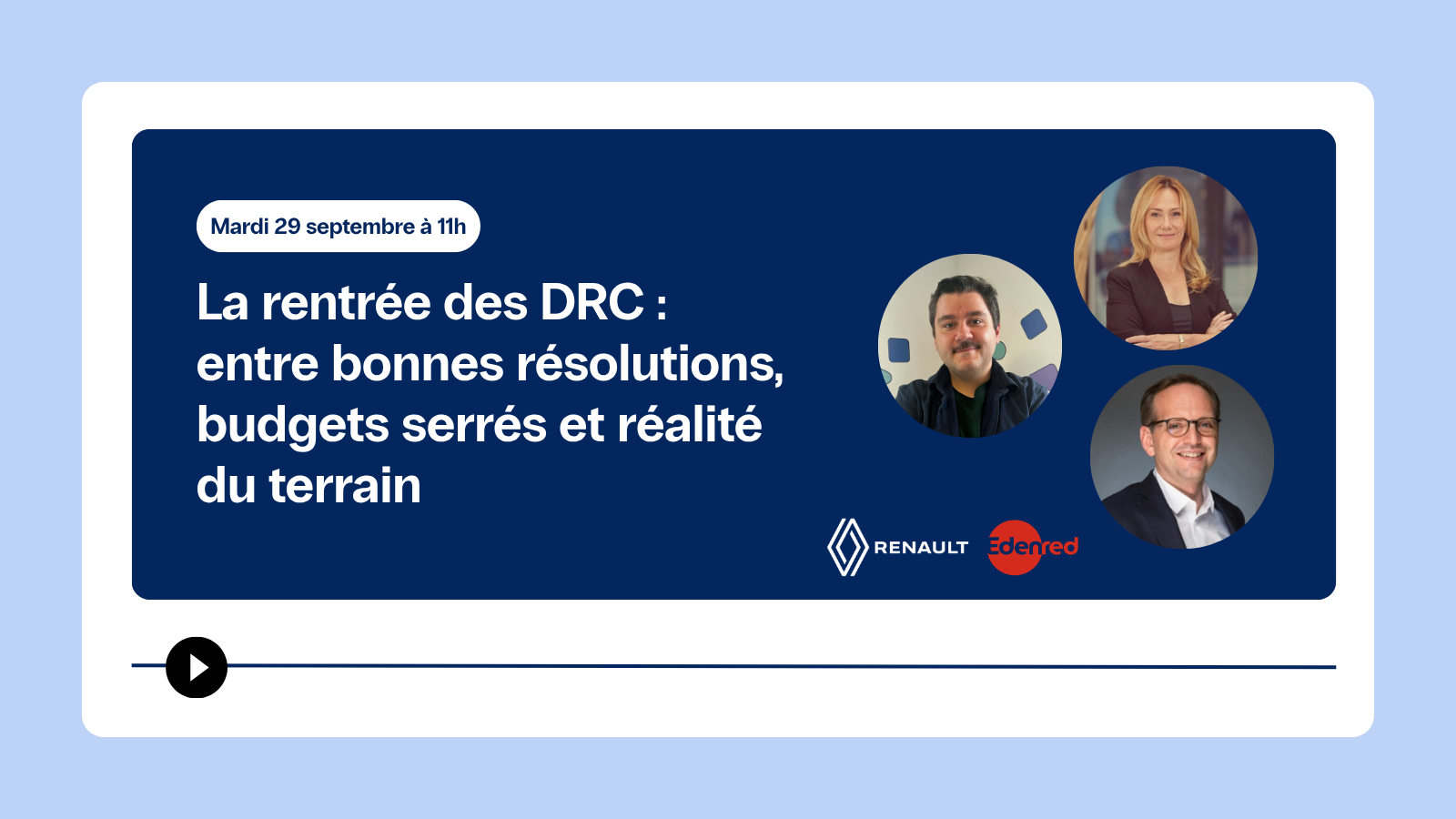 Mardi 29 septembre à 11h

La rentrée des DRC : entre bonnes résolutions, budgets serrés et réalité du terrain

RENAULT

Edenred